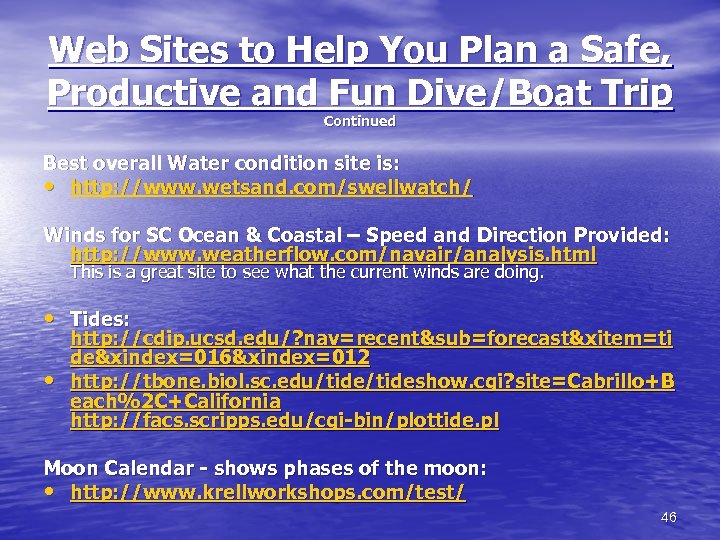 Web Sites to Help You Plan a Safe, Productive and Fun Dive/Boat Trip
Continued

Best overall Water condition site is:
• http://www.wetsand.com/swellwatch/

Winds for SC Ocean & Coastal – Speed and Direction Provided:
http://www.weatherflow.com/navair/analysis.html
This is a great site to see what the current winds are doing.

• Tides:
http://cdip.ucsd.edu/?nav=recent&sub=forecast&xitem=tide&xindex=016&xindex=012
• http://tbone.biol.sc.edu/tide/tideshow.cgi?site=Cabrillo+Beach%2C+California
http://facs.scripps.edu/cgi-bin/plottide.pl

Moon Calendar - shows phases of the moon:
• http://www.krellworkshops.com/test/

46